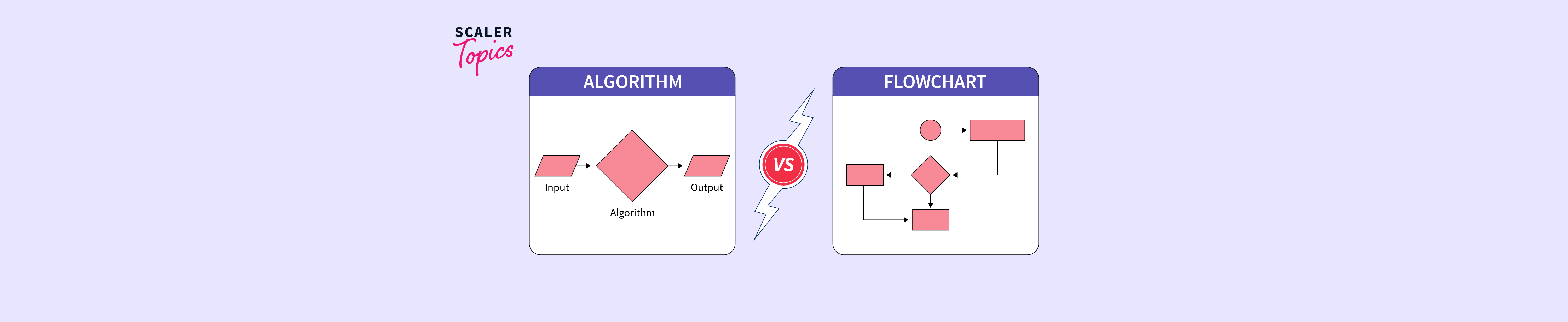 SCALER Topics

ALGORITHM

Input

Algorithm

Output

VS

FLOWCHART